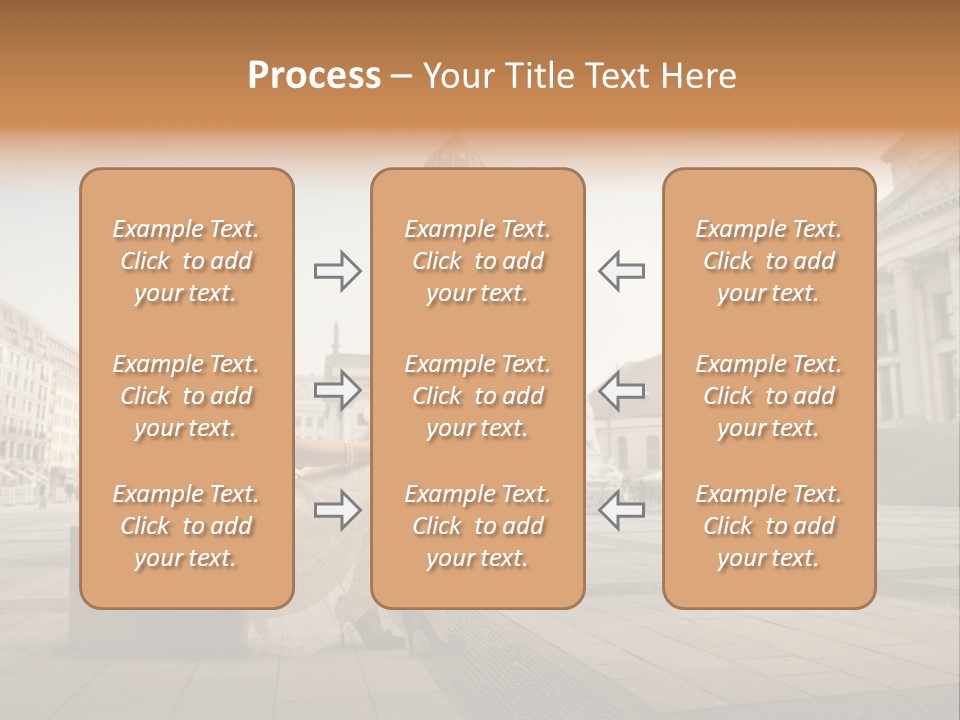 Process – Your Title Text Here

Example Text. Click to add your text.

Example Text. Click to add your text.

Example Text. Click to add your text.

Example Text. Click to add your text.

Example Text. Click to add your text.

Example Text. Click to add your text.

Example Text. Click to add your text.

Example Text. Click to add your text.

Example Text. Click to add your text.